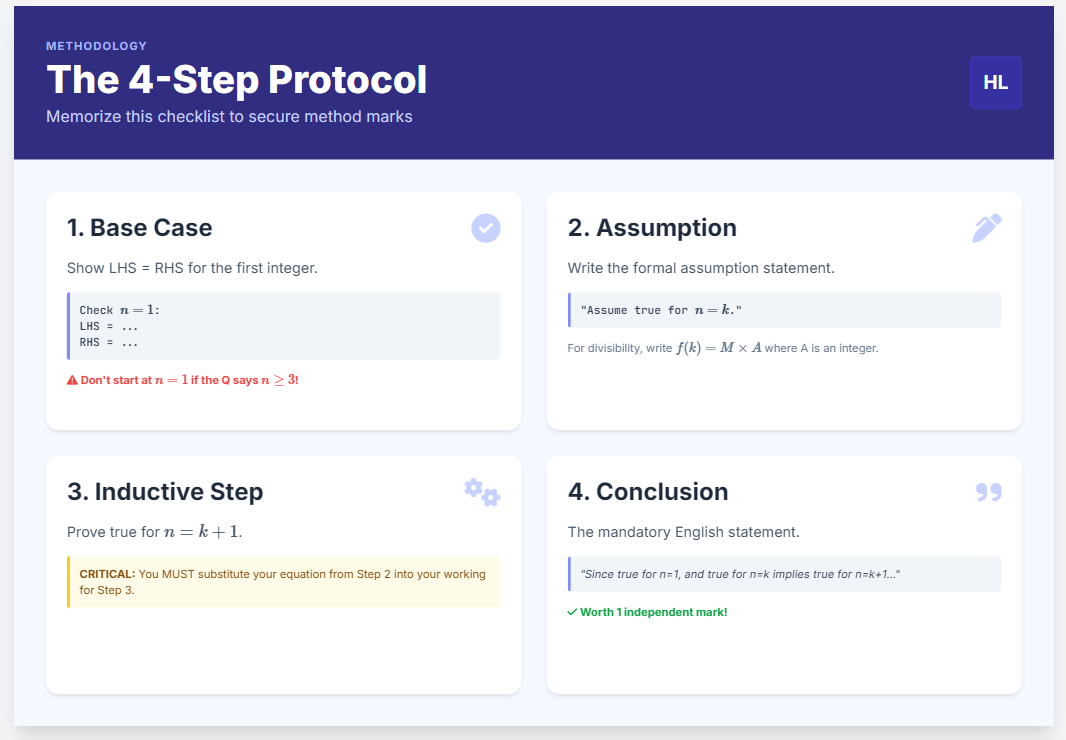 METHODOLOGY

The 4-Step Protocol

Memorize this checklist to secure method marks

HL

1. Base Case

Show LHS = RHS for the first integer.

Check $n = 1$:
LHS = ...
RHS = ...

Don't start at $n = 1$ if the Q says $n \geq 3$!

2. Assumption

Write the formal assumption statement.

"Assume true for $n = k$."

For divisibility, write $f(k) = M \times A$ where A is an integer.

3. Inductive Step

Prove true for $n = k + 1$.

CRITICAL: You MUST substitute your equation from Step 2 into your working for Step 3.

4. Conclusion

The mandatory English statement.

"Since true for n=1, and true for n=k implies true for n=k+1..."

Worth 1 independent mark!